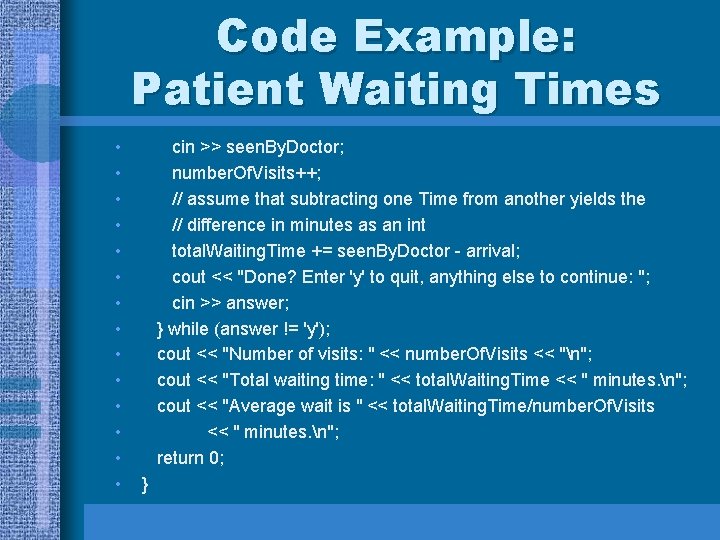 Code Example:
Patient Waiting Times

• cin >> seenByDoctor;
• numberOfVisits++;
• // assume that subtracting one Time from another yields the
• // difference in minutes as an int
• totalWaitingTime += seenByDoctor - arrival;
• cout << "Done? Enter 'y' to quit, anything else to continue: ";
• cin >> answer;
• } while (answer != 'y');
• cout << "Number of visits: " << numberOfVisits << "\n";
• cout << "Total waiting time: " << totalWaitingTime << " minutes.\n";
• cout << "Average wait is " << totalWaitingTime/numberOfVisits
• << " minutes.\n";
• return 0;
• }